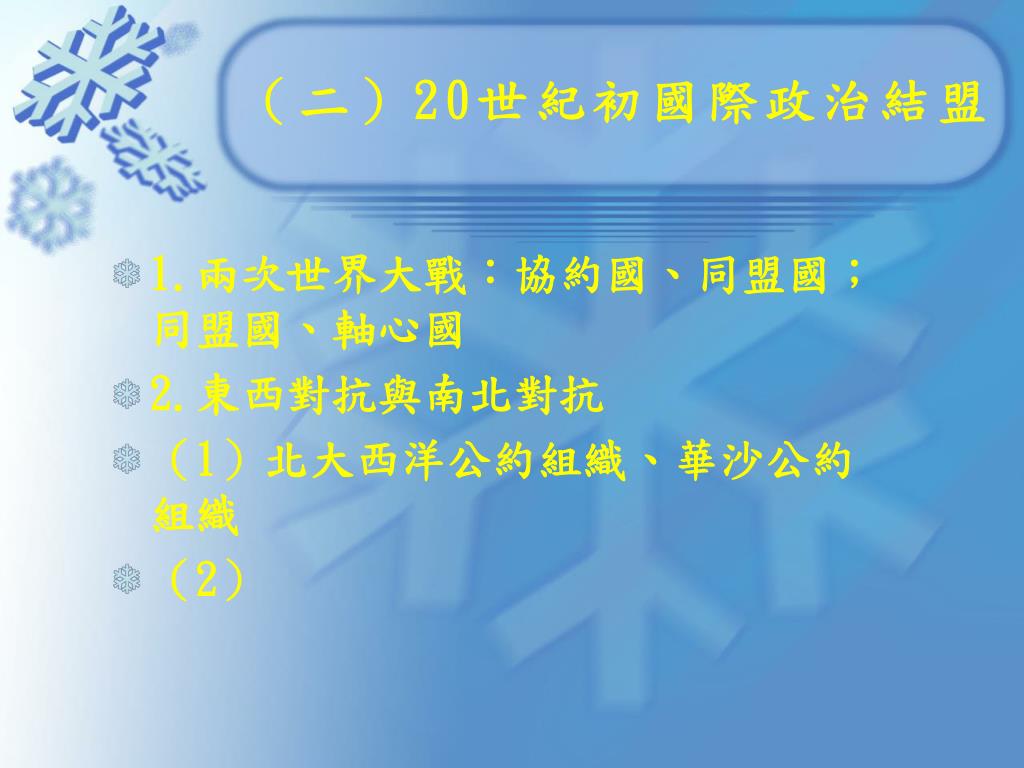 （二）20世紀初國際政治結盟

1.兩次世界大戰：協約國、同盟國；同盟國、軸心國

2.東西對抗與南北對抗

（1）北大西洋公約組織、華沙公約組織

（2）